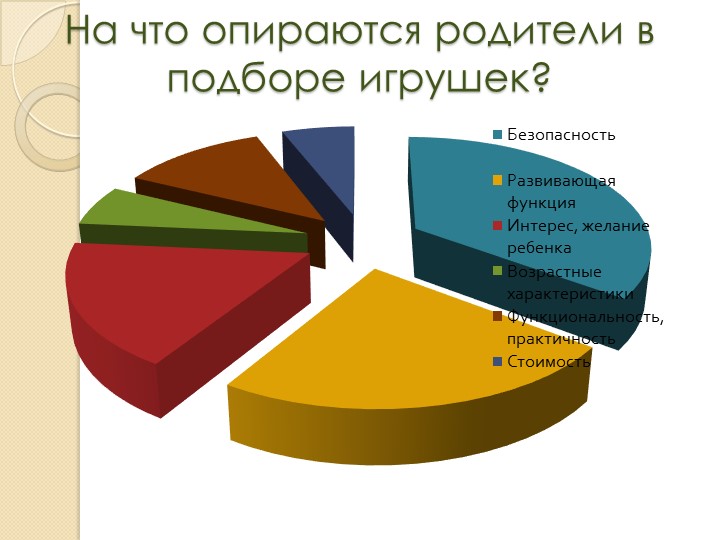 На что опираются родители в подборе игрушек?

Безопасность
Развивающая функция
Интерес, желание ребенка
Возрастные характеристики
Функциональность, практичность
Стоимость